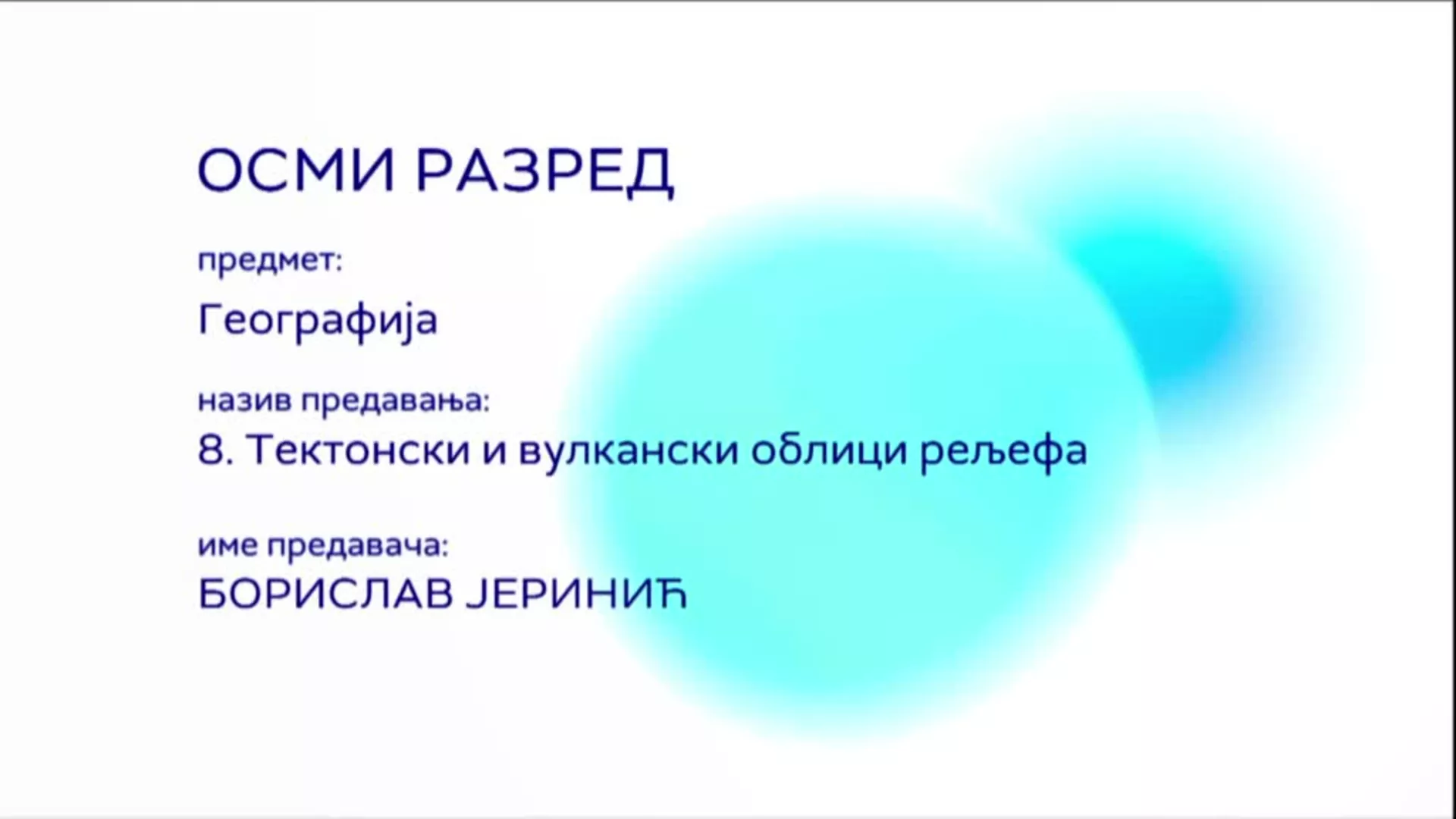 ОСМИ РАЗРЕД

предмет:

Географија

назив предавања:

8. Тектонски и вулкански облици рељефа

име предавача:

БОРИСЛАВ ЈЕРИНИЋ